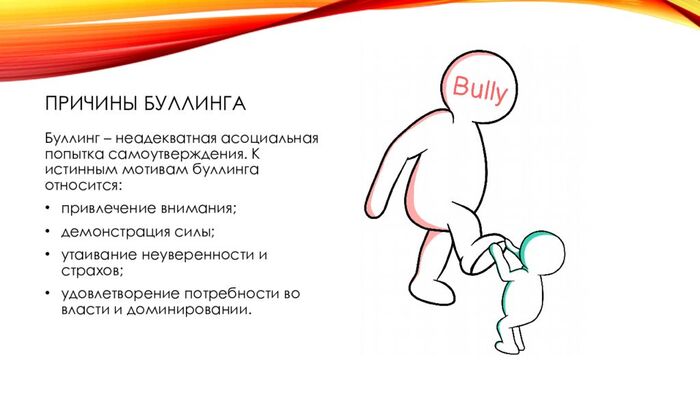 ПРИЧИНЫ БУЛЛИНГА

Буллинг – неадекватная асоциальная попытка самоутверждения. К истинным мотивам буллинга относится:

• привлечение внимания;
• демонстрация силы;
• утаивание неуверенности и страхов;
• удовлетворение потребности во власти и доминировании.

Bully